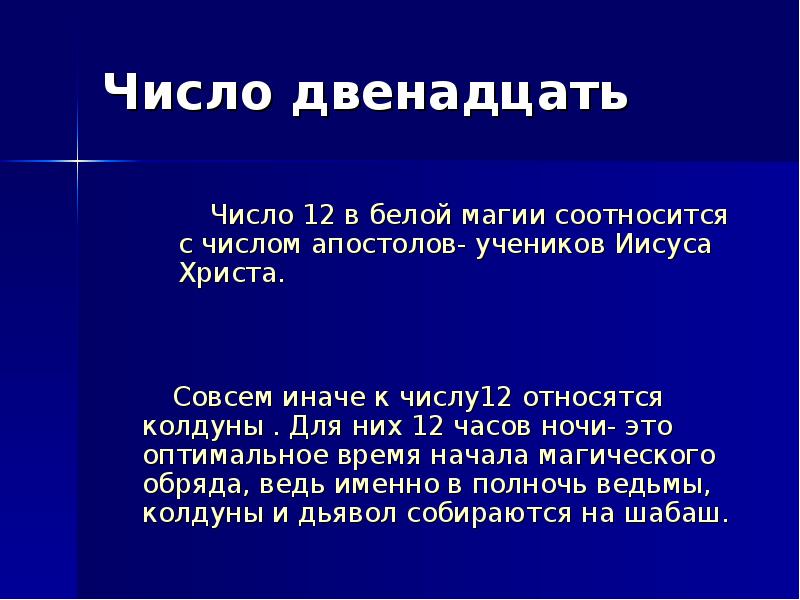 Число двенадцать

Число 12 в белой магии соотносится с числом апостолов- учеников Иисуса Христа.

Совсем иначе к числу12 относятся колдуны . Для них 12 часов ночи- это оптимальное время начала магического обряда, ведь именно в полночь ведьмы, колдуны и дьявол собираются на шабаш.